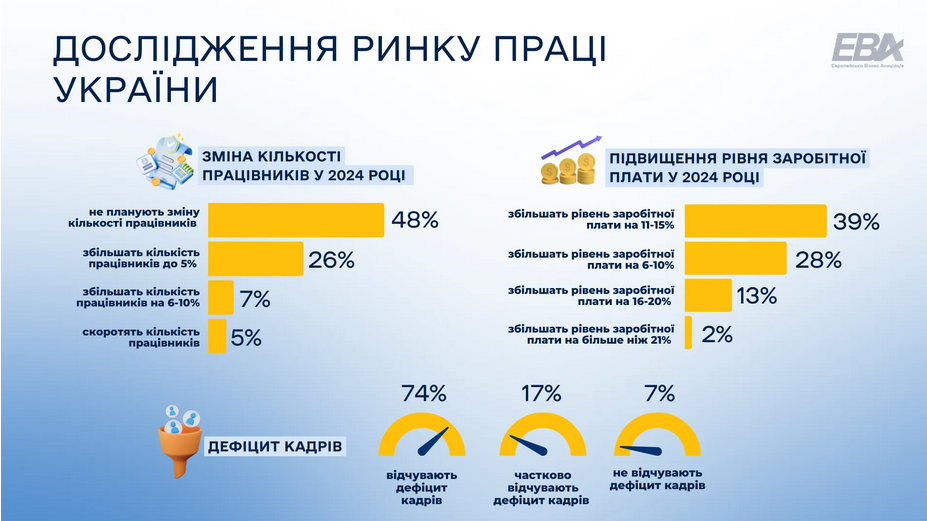 ДОСЛІДЖЕННЯ РИНКУ ПРАЦІ УКРАЇНИ

EBA
Європейська Бізнес Асоціація

ЗМІНА КІЛЬКОСТІ ПРАЦІВНИКІВ У 2024 РОЦІ

не планують зміну кількості працівників 48%
збільшать кількість працівників до 5% 26%
збільшать кількість працівників на 6-10% 7%
скоротять кількість працівників 5%

ПІДВИЩЕННЯ РІВНЯ ЗАРОБІТНОЇ ПЛАТИ У 2024 РОЦІ

збільшать рівень заробітної плати на 11-15% 39%
збільшать рівень заробітної плати на 6-10% 28%
збільшать рівень заробітної плати на 16-20% 13%
збільшать рівень заробітної плати на більше ніж 21% 2%

ДЕФІЦИТ КАДРІВ

74%
відчувають дефіцит кадрів

17%
частково відчувають дефіцит кадрів

7%
не відчувають дефіцит кадрів